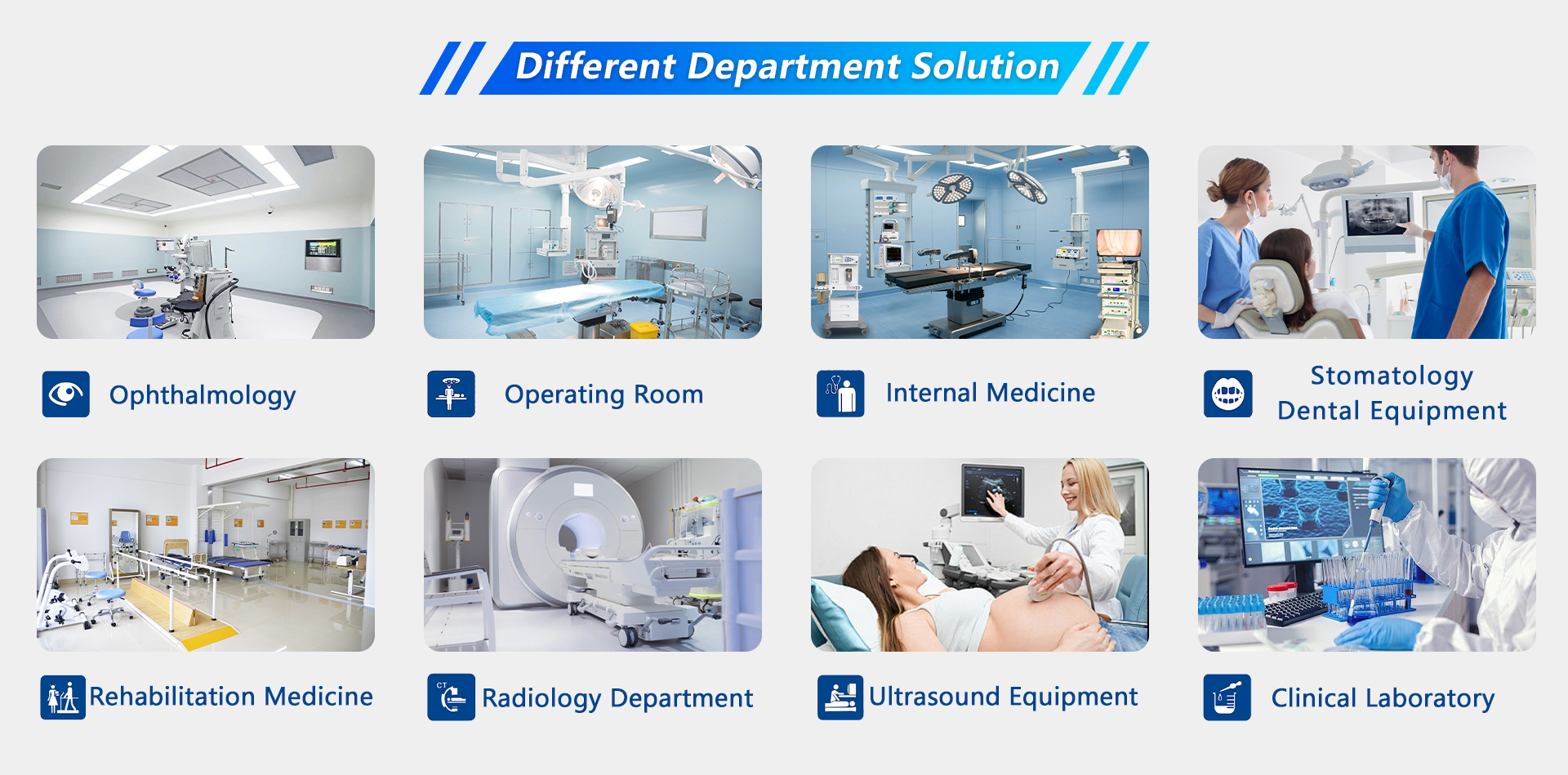 Different Department Solution

Ophthalmology

Operating Room

Internal Medicine

Stomatology
Dental Equipment

Rehabilitation Medicine

CT

Radiology Department

Ultrasound Equipment

Clinical Laboratory